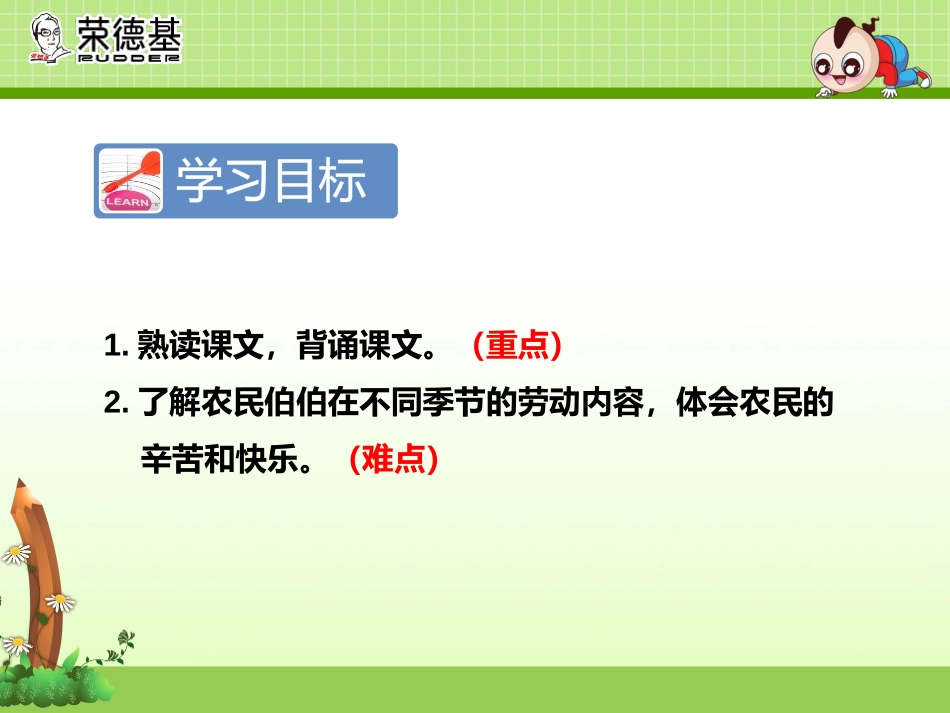 荣德基
RUDDER

LEARN
学习目标

1. 熟读课文，背诵课文。（重点）

2. 了解农民伯伯在不同季节的劳动内容，体会农民的辛苦和快乐。（难点）